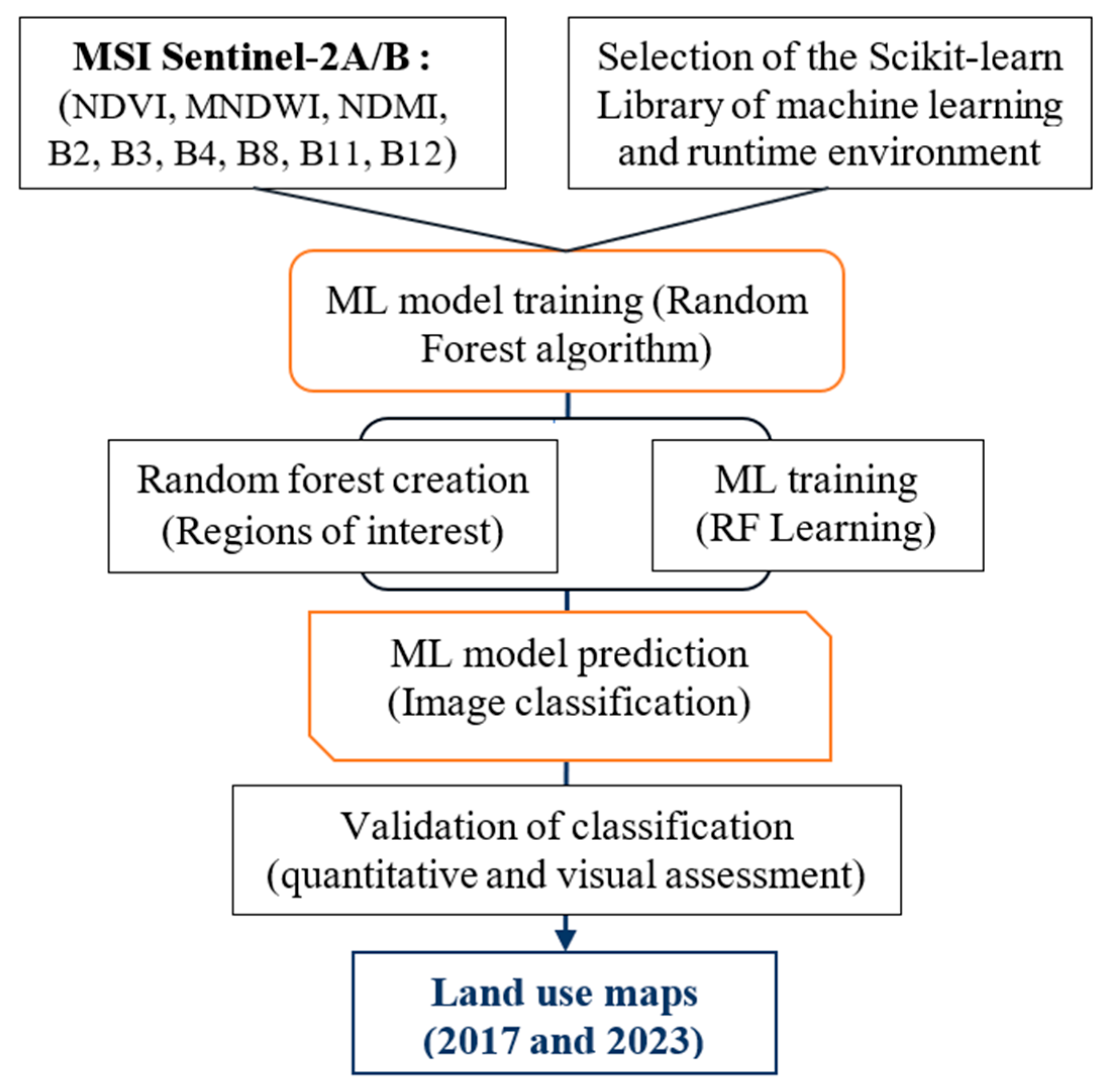 MSI Sentinel-2A/B :
(NDVI, MNDWI, NDMI, B2, B3, B4, B8, B11, B12)

Selection of the Scikit-learn Library of machine learning and runtime environment

ML model training (Random Forest algorithm)

Random forest creation (Regions of interest)

ML training (RF Learning)

ML model prediction (Image classification)

Validation of classification (quantitative and visual assessment)

Land use maps (2017 and 2023)